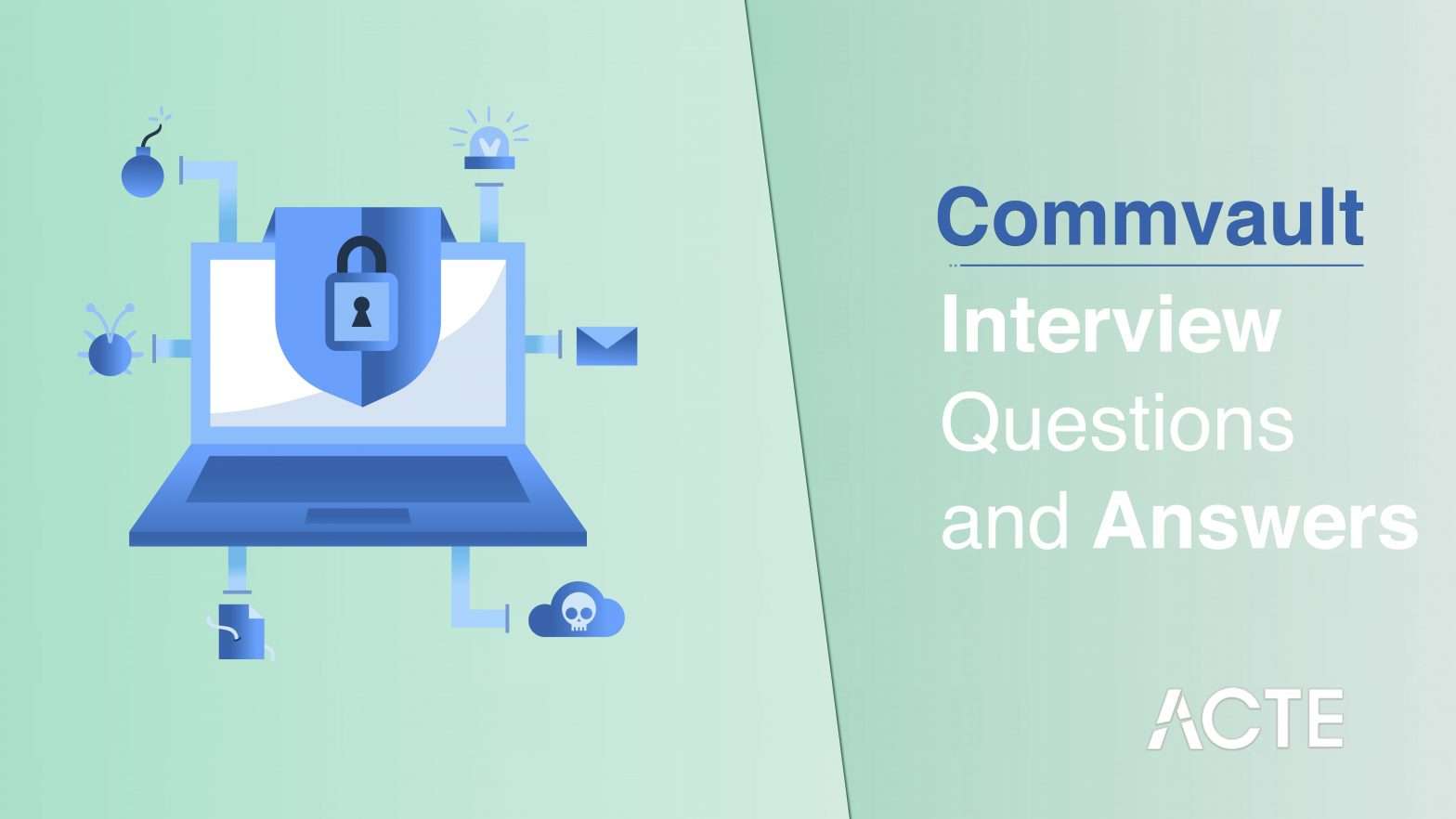 Commvault
Interview Questions and Answers

ACTE